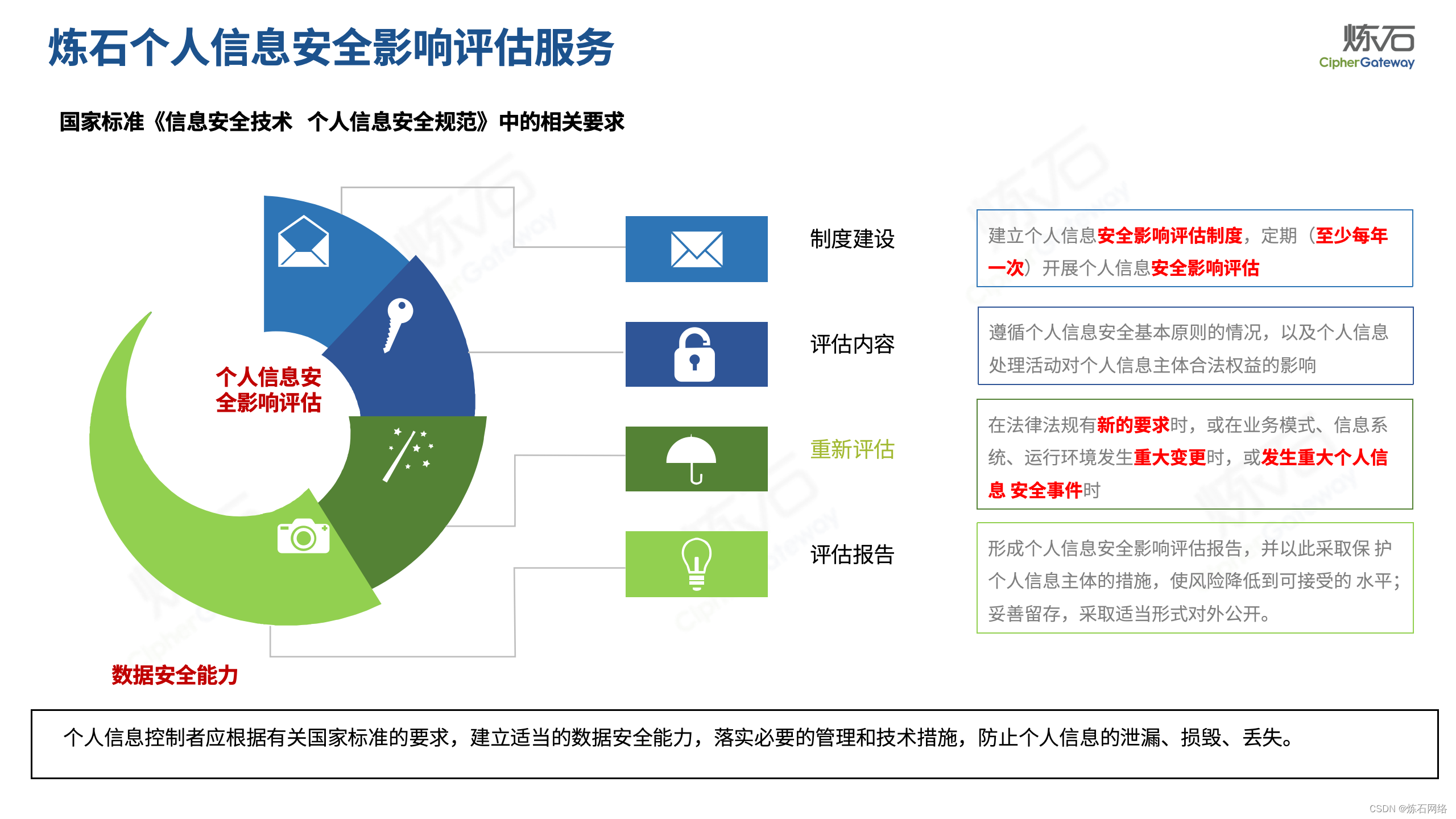 炼石个人信息安全影响评估服务

炼石
CipherGateway

国家标准《信息安全技术 个人信息安全规范》中的相关要求

个人信息安全影响评估

数据安全能力

制度建设

建立个人信息安全影响评估制度，定期（至少每年一次）开展个人信息安全影响评估

评估内容

遵循个人信息安全基本原则的情况，以及个人信息处理活动对个人信息主体合法权益的影响

重新评估

在法律法规有新的要求时，或在业务模式、信息系统、运行环境发生重大变更时，或发生重大个人信息 安全事件时

评估报告

形成个人信息安全影响评估报告，并以此采取保 护个人信息主体的措施，使风险降低到可接受的 水平；妥善留存，采取适当形式对外公开。

个人信息控制者应根据有关国家标准的要求，建立适当的数据安全能力，落实必要的管理和技术措施，防止个人信息的泄漏、损毁、丢失。

CSDN @炼石网络